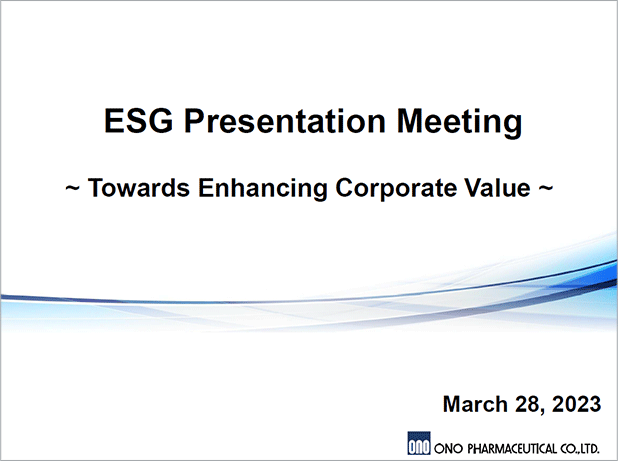 ESG Presentation Meeting

~ Towards Enhancing Corporate Value ~

March 28, 2023

ONO ONO PHARMACEUTICAL CO.,LTD.